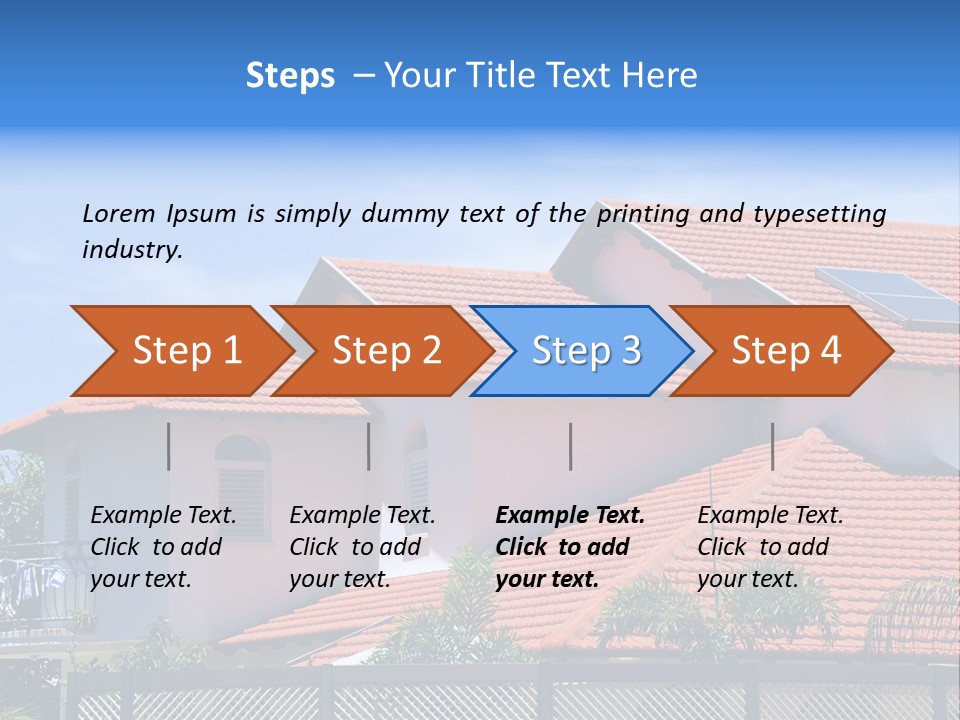 Steps – Your Title Text Here

Lorem Ipsum is simply dummy text of the printing and typesetting industry.

Step 1

Step 2

Step 3

Step 4

Example Text. Click to add your text.

Example Text. Click to add your text.

Example Text. Click to add your text.

Example Text. Click to add your text.